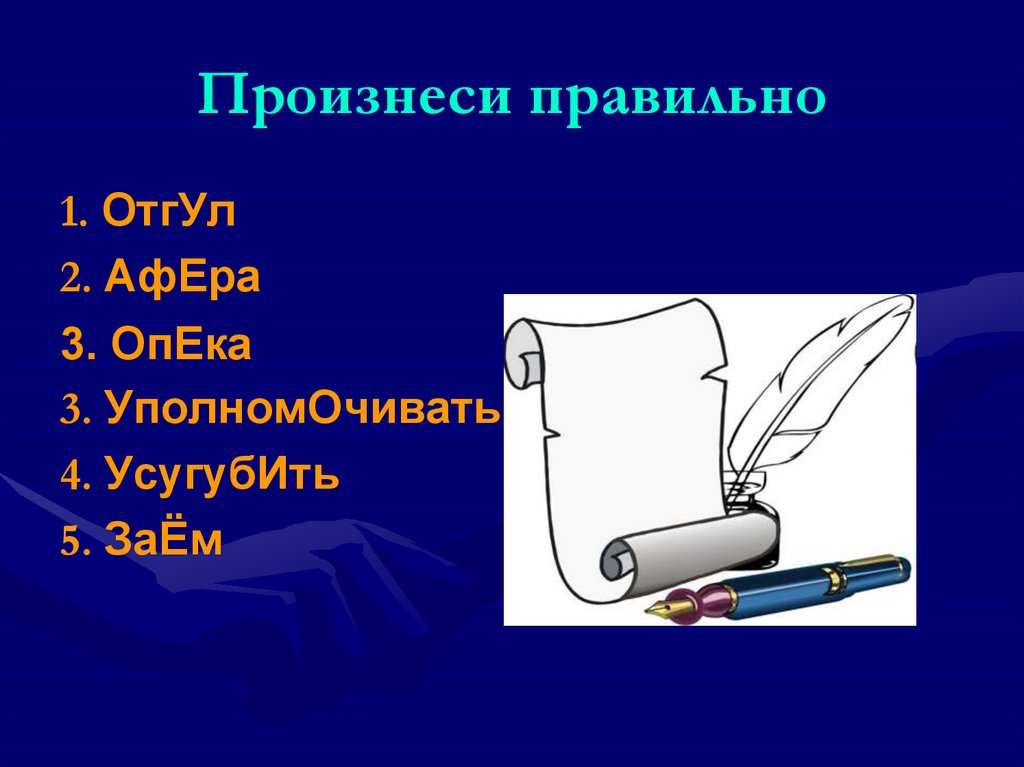 Произнеси правильно

1. ОтгУл
2. АфЕра
3. ОпЕка
3. УполномОчивать
4. УсугубИть
5. ЗаЁм